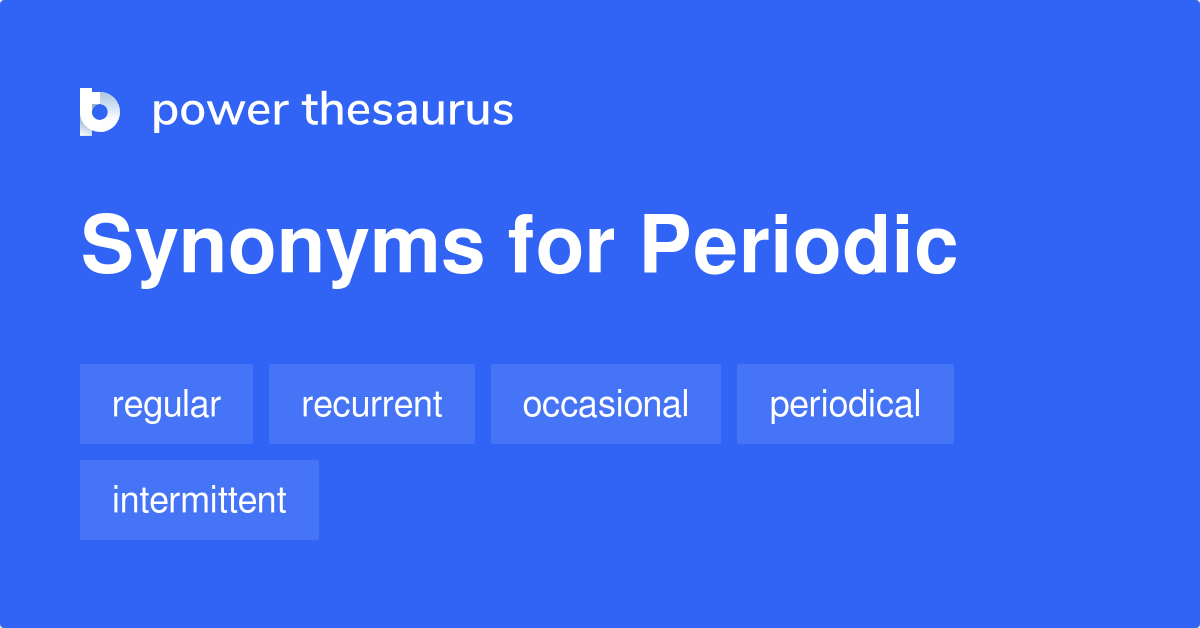 power thesaurus

Synonyms for Periodic

regular

recurrent

occasional

periodical

intermittent